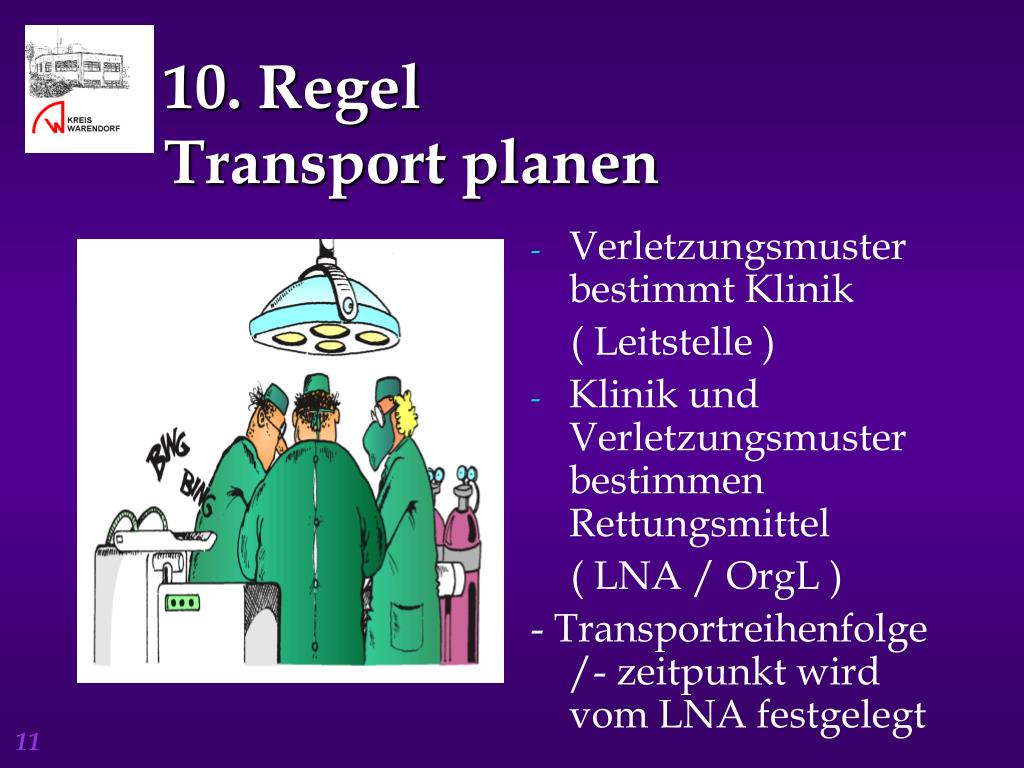 KREIS WARENDORF

10. Regel
Transport planen

BING
BING

- Verletzungsmuster bestimmt Klinik

( Leitstelle )

- Klinik und Verletzungsmuster bestimmen Rettungsmittel

( LNA / OrgL )

- Transportreihenfolge /- zeitpunkt wird vom LNA festgelegt

11